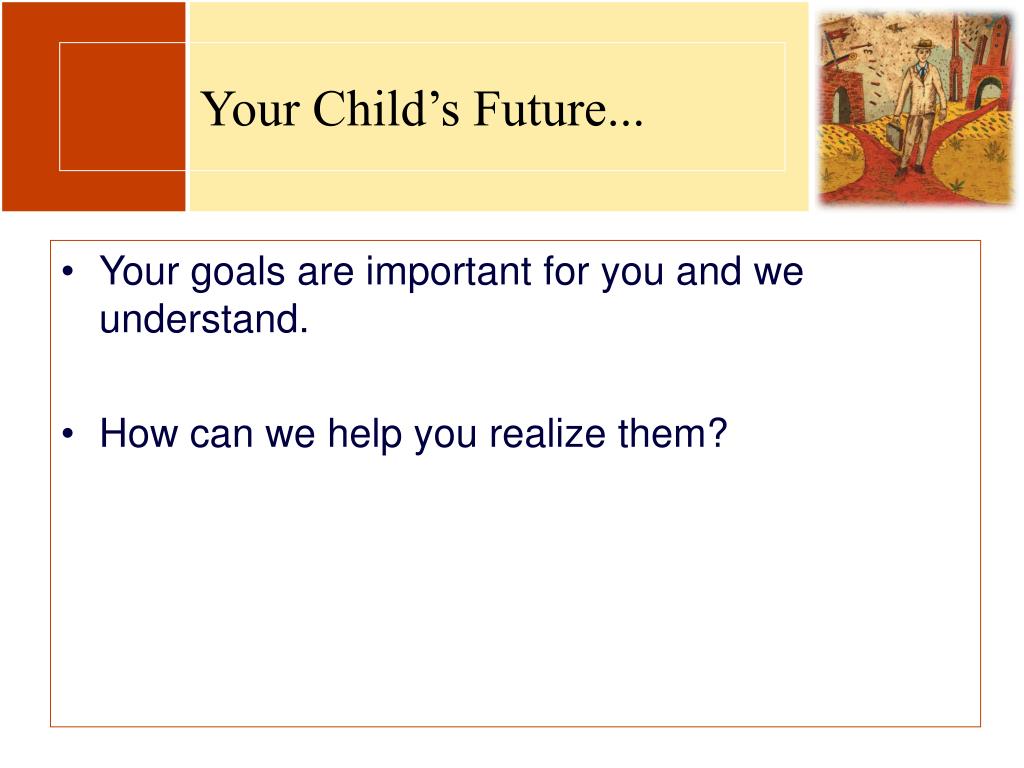 Your Child’s Future...

• Your goals are important for you and we understand.

• How can we help you realize them?